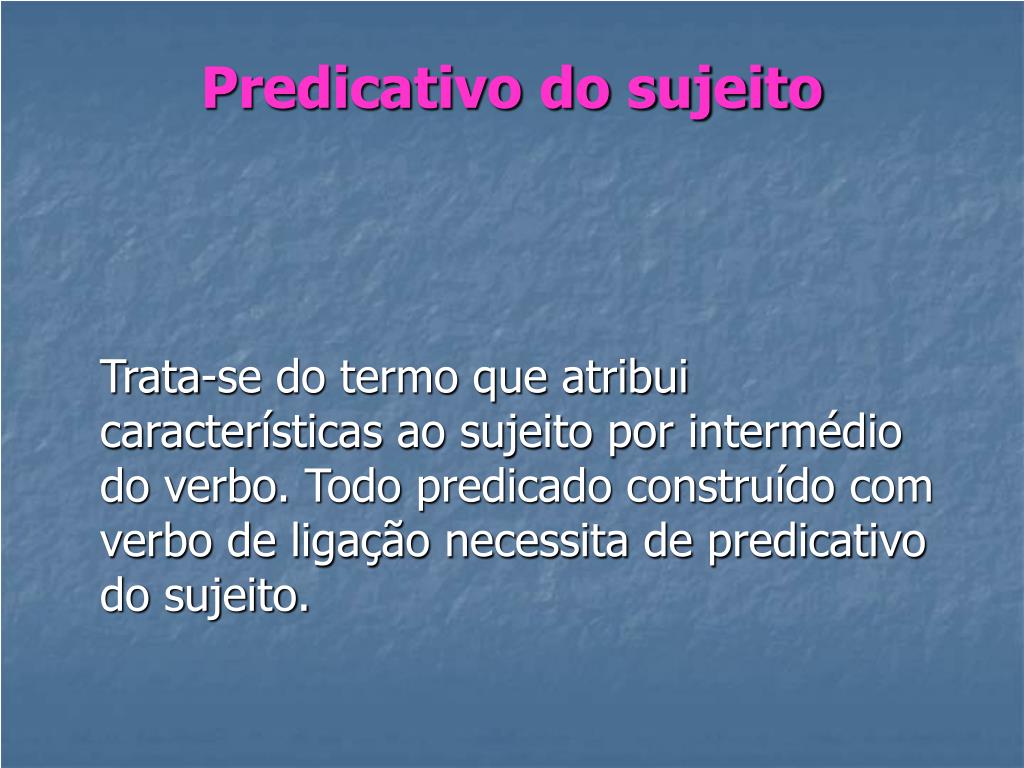 Predicativo do sujeito

Trata-se do termo que atribui características ao sujeito por intermédio do verbo. Todo predicado construído com verbo de ligação necessita de predicativo do sujeito.